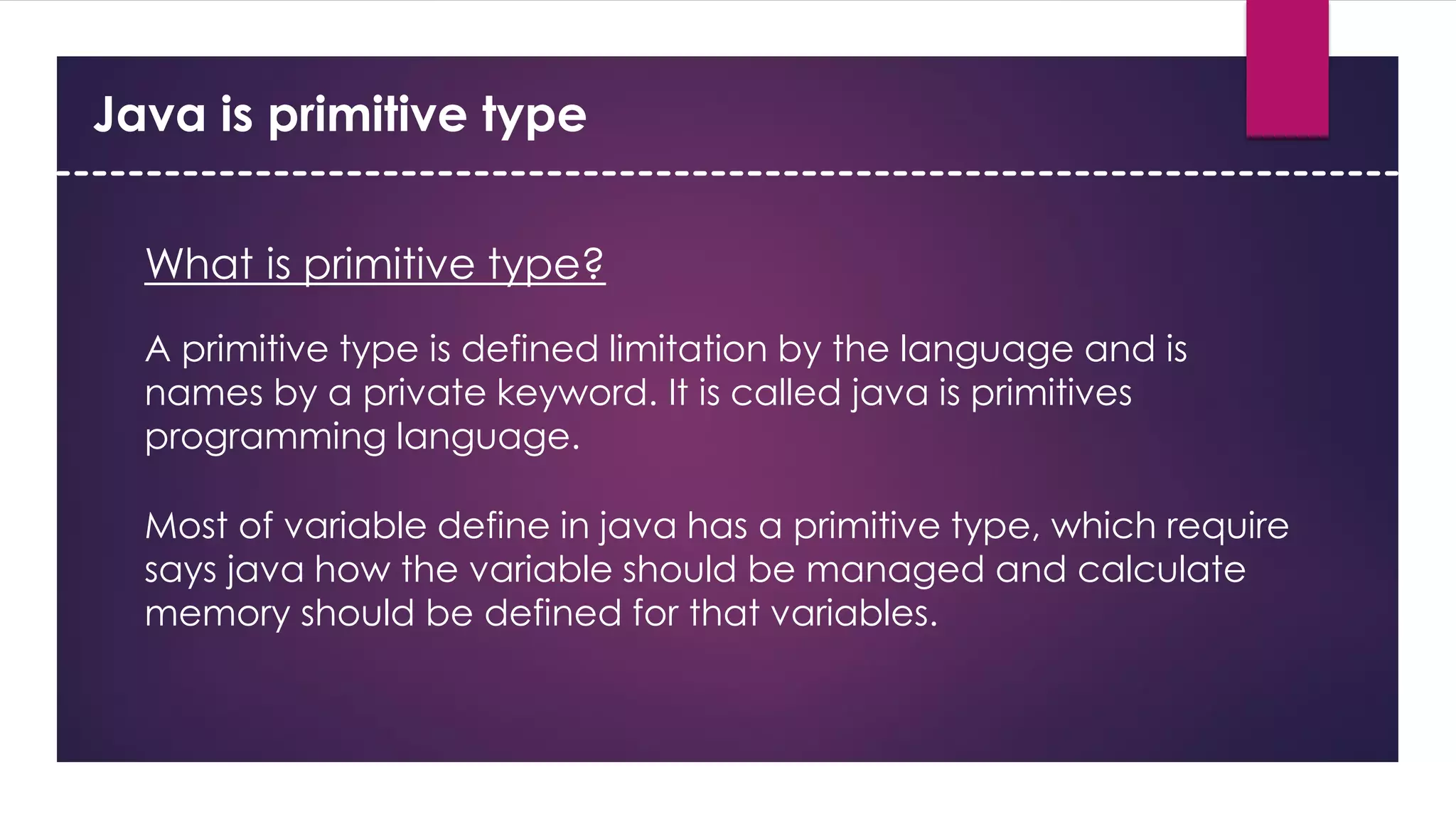 Java is primitive type

What is primitive type?

A primitive type is defined limitation by the language and is names by a private keyword. It is called java is primitives programming language.

Most of variable define in java has a primitive type, which require says java how the variable should be managed and calculate memory should be defined for that variables.